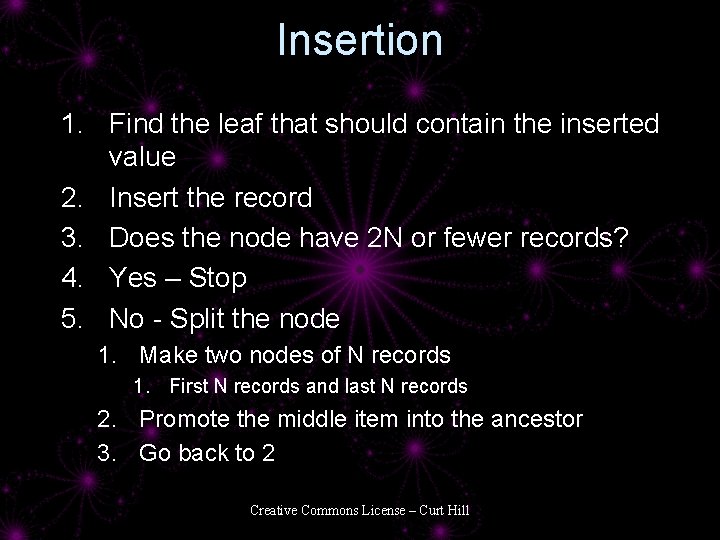 Insertion

1. Find the leaf that should contain the inserted value
2. Insert the record
3. Does the node have 2N or fewer records?
4. Yes – Stop
5. No - Split the node
   1. Make two nodes of N records
      1. First N records and last N records
   2. Promote the middle item into the ancestor
   3. Go back to 2

Creative Commons License – Curt Hill